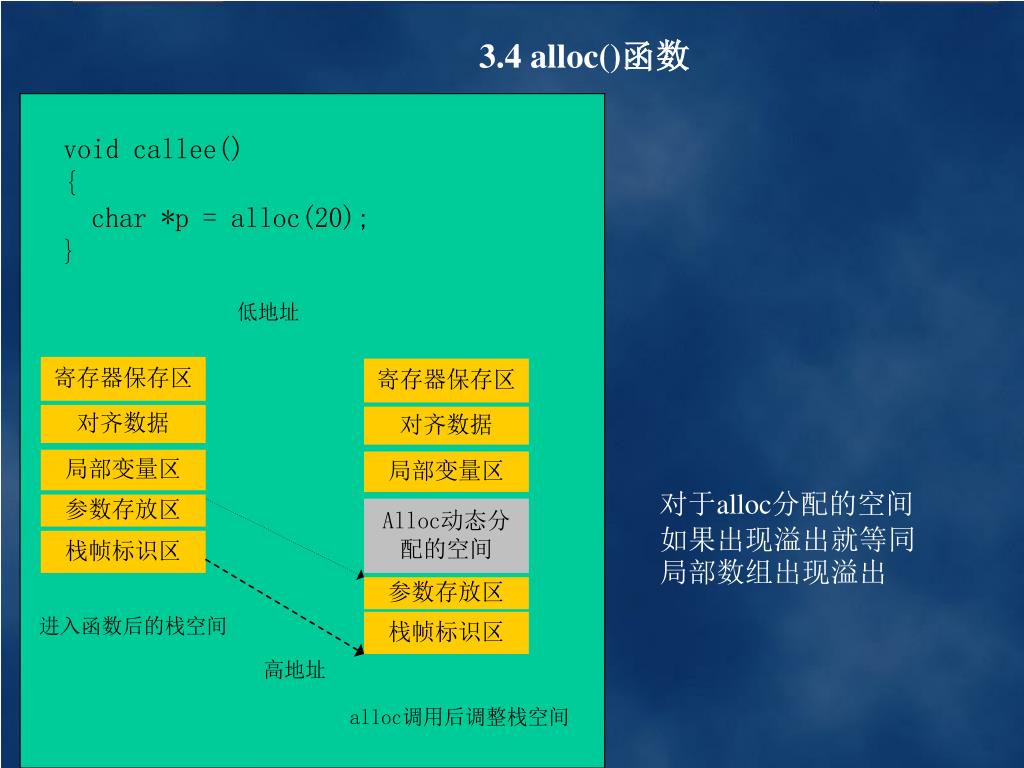 3.4 alloc()函数

void callee()
{
char *p = alloc(20);
}

低地址

寄存器保存区
对齐数据
局部变量区
参数存放区
栈帧标识区

进入函数后的栈空间

寄存器保存区
对齐数据
局部变量区
Alloc动态分配的空间
参数存放区
栈帧标识区

高地址

alloc调用后调整栈空间

对于alloc分配的空间如果出现溢出就等同局部数组出现溢出